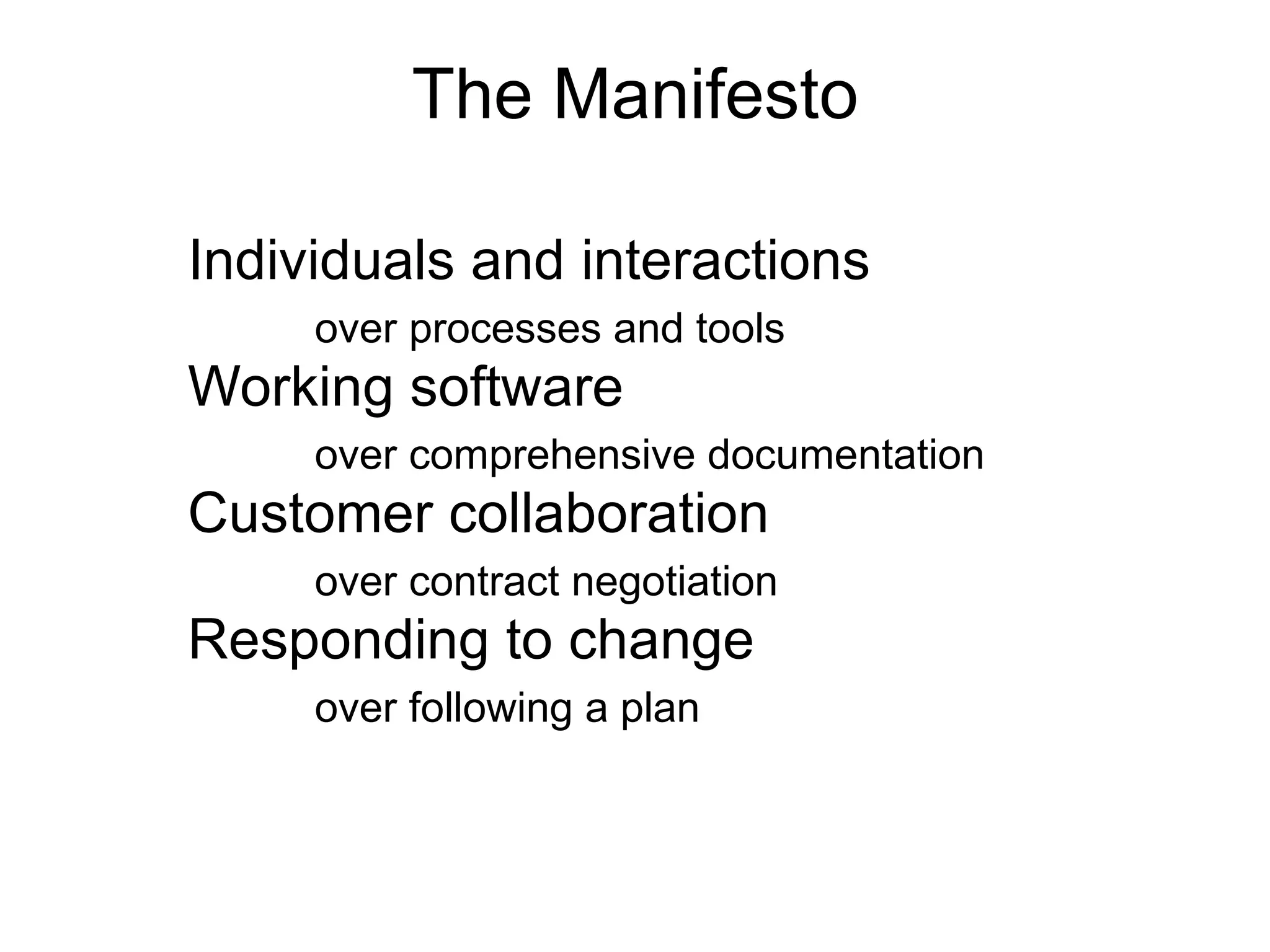 The Manifesto

Individuals and interactions
over processes and tools
Working software
over comprehensive documentation
Customer collaboration
over contract negotiation
Responding to change
over following a plan